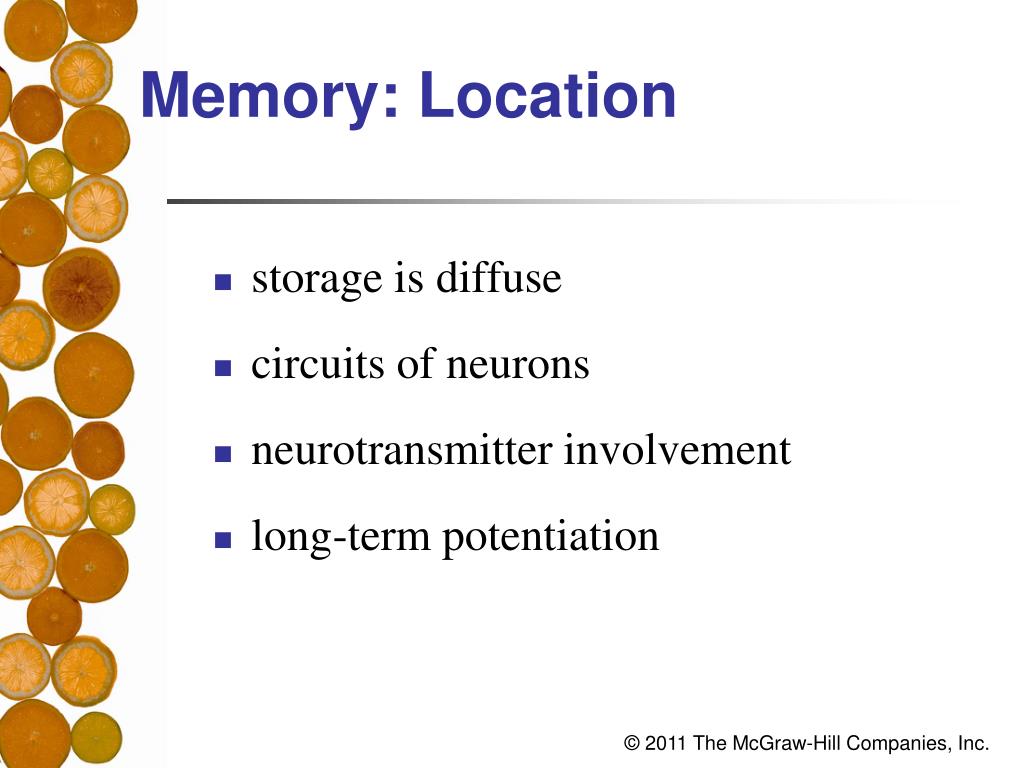 Memory: Location

- storage is diffuse
- circuits of neurons
- neurotransmitter involvement
- long-term potentiation

© 2011 The McGraw-Hill Companies, Inc.